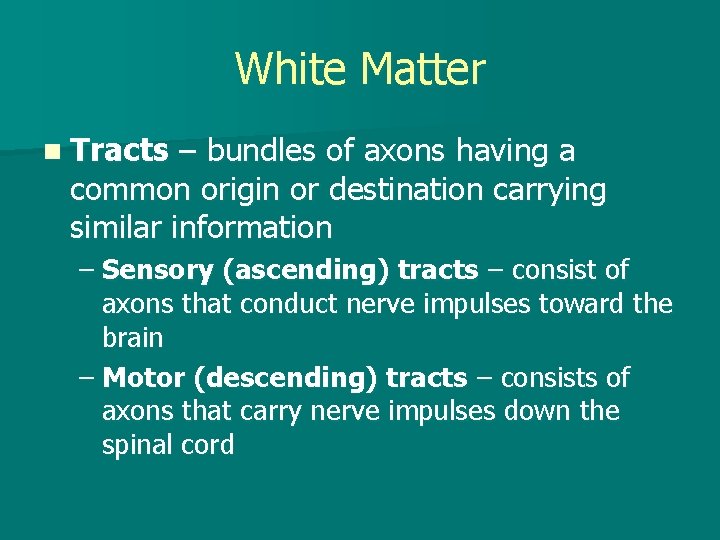 White Matter

Tracts – bundles of axons having a common origin or destination carrying similar information

– Sensory (ascending) tracts – consist of axons that conduct nerve impulses toward the brain

– Motor (descending) tracts – consists of axons that carry nerve impulses down the spinal cord